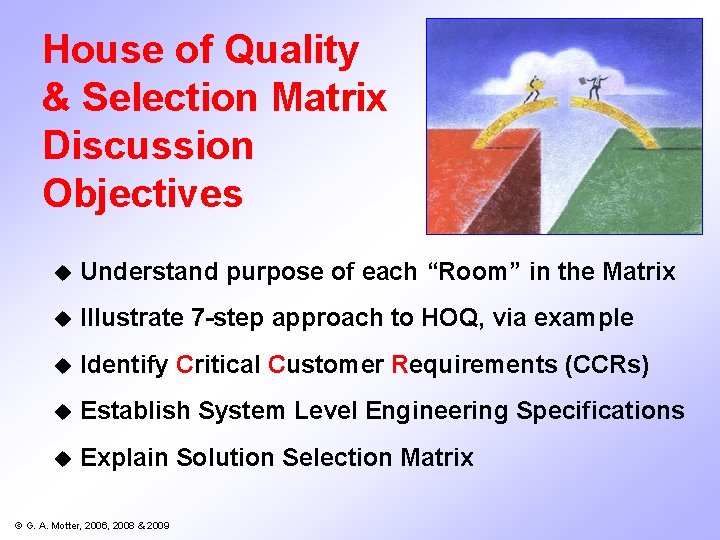 House of Quality & Selection Matrix Discussion Objectives

◆ Understand purpose of each “Room” in the Matrix

◆ Illustrate 7-step approach to HOQ, via example

◆ Identify Critical Customer Requirements (CCRs)

◆ Establish System Level Engineering Specifications

◆ Explain Solution Selection Matrix

© G. A. Motter, 2006, 2008 & 2009